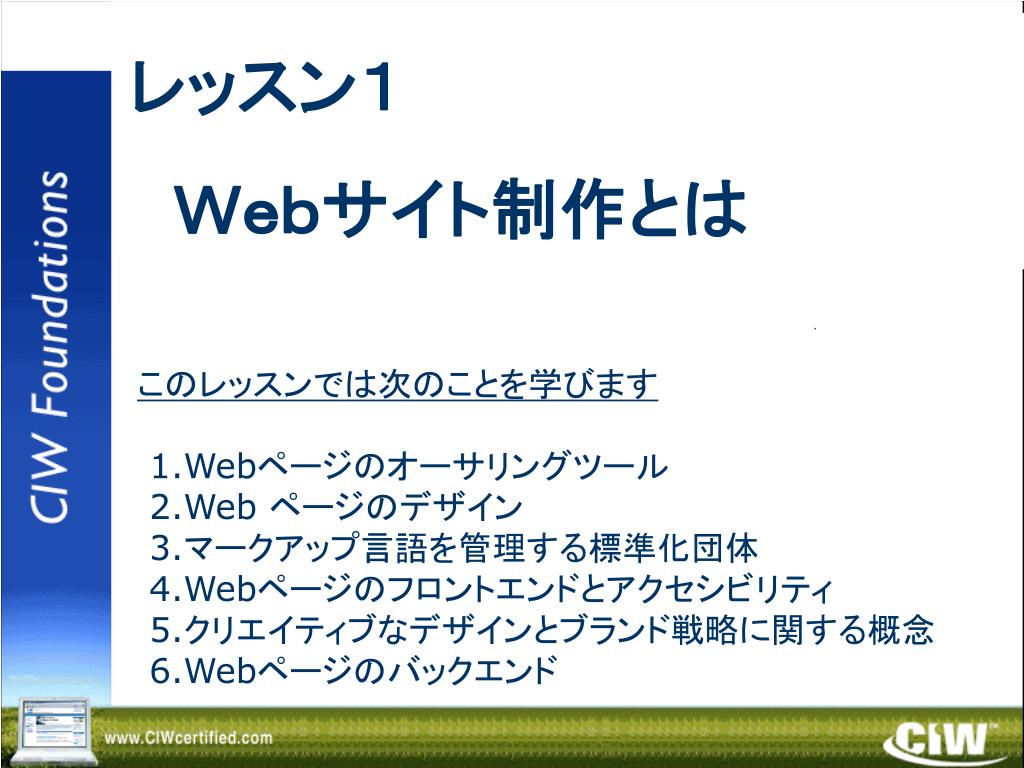 CIW Foundations

レッスン１

Webサイト制作とは

このレッスンでは次のことを学びます

1.Webページのオーサリングツール
2.Web ページのデザイン
3.マークアップ言語を管理する標準化団体
4.Webページのフロントエンドとアクセシビリティ
5.クリエイティブなデザインとブランド戦略に関する概念
6.Webページのバックエンド

www.CIWcertified.com

CIW™